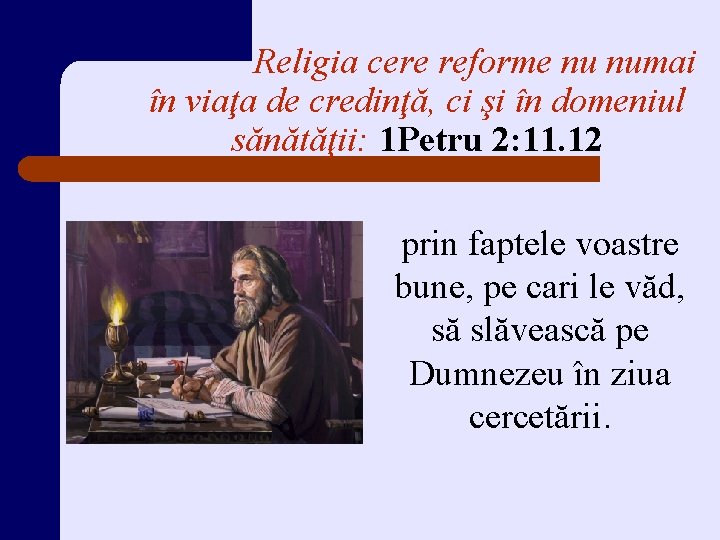 Religia cere reforme nu numai în viaţa de credinţă, ci şi în domeniul sănătăţii: 1Petru 2:11.12

prin faptele voastre bune, pe cari le văd, să slăvească pe Dumnezeu în ziua cercetării.